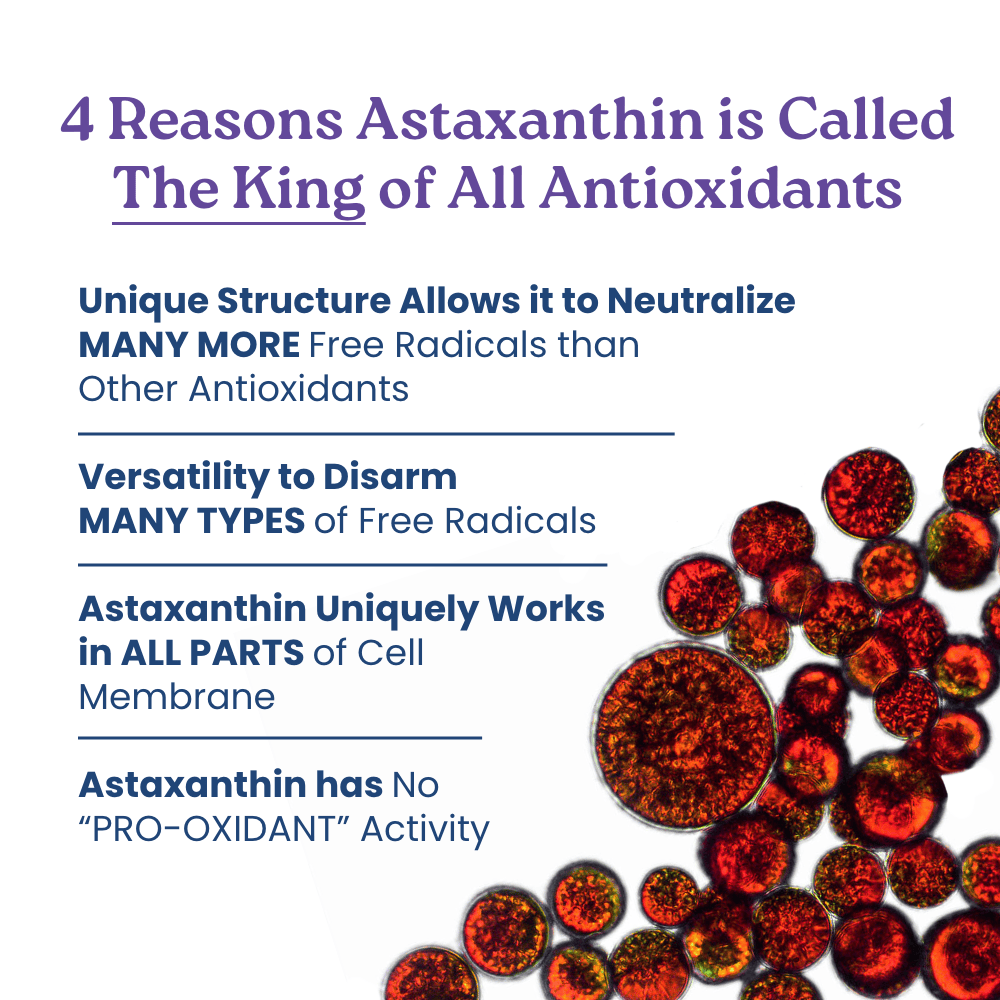 4 Reasons Astaxanthin is Called The King of All Antioxidants

Unique Structure Allows it to Neutralize MANY MORE Free Radicals than Other Antioxidants

Versatility to Disarm MANY TYPES of Free Radicals

Astaxanthin Uniquely Works in ALL PARTS of Cell Membrane

Astaxanthin has No “PRO-OXIDANT” Activity